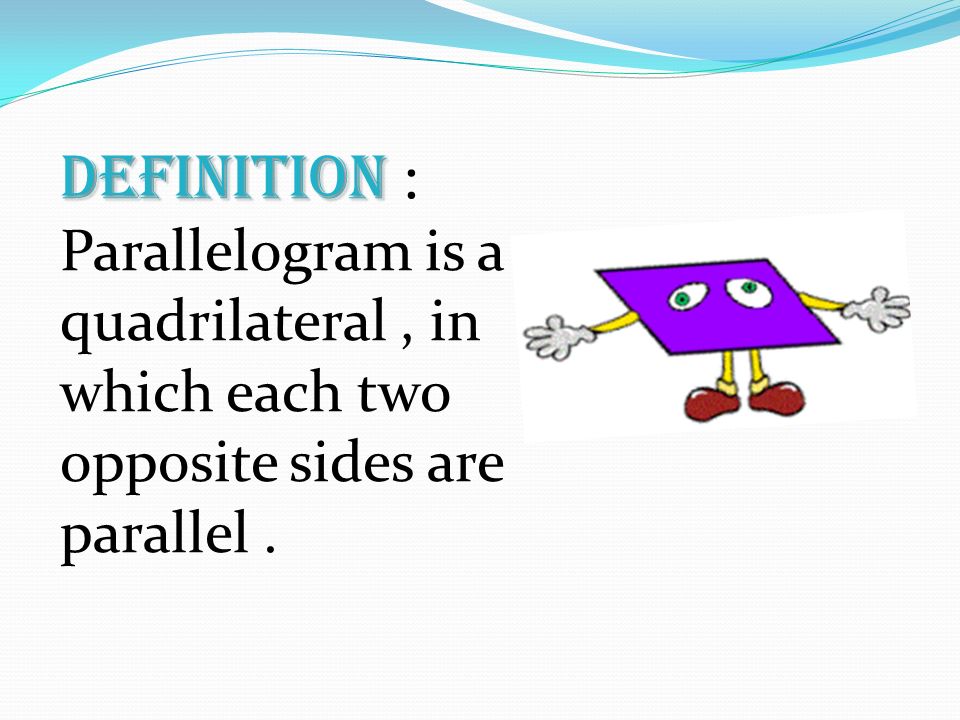 DEFINITION : Parallelogram is a quadrilateral , in which each two opposite sides are parallel .